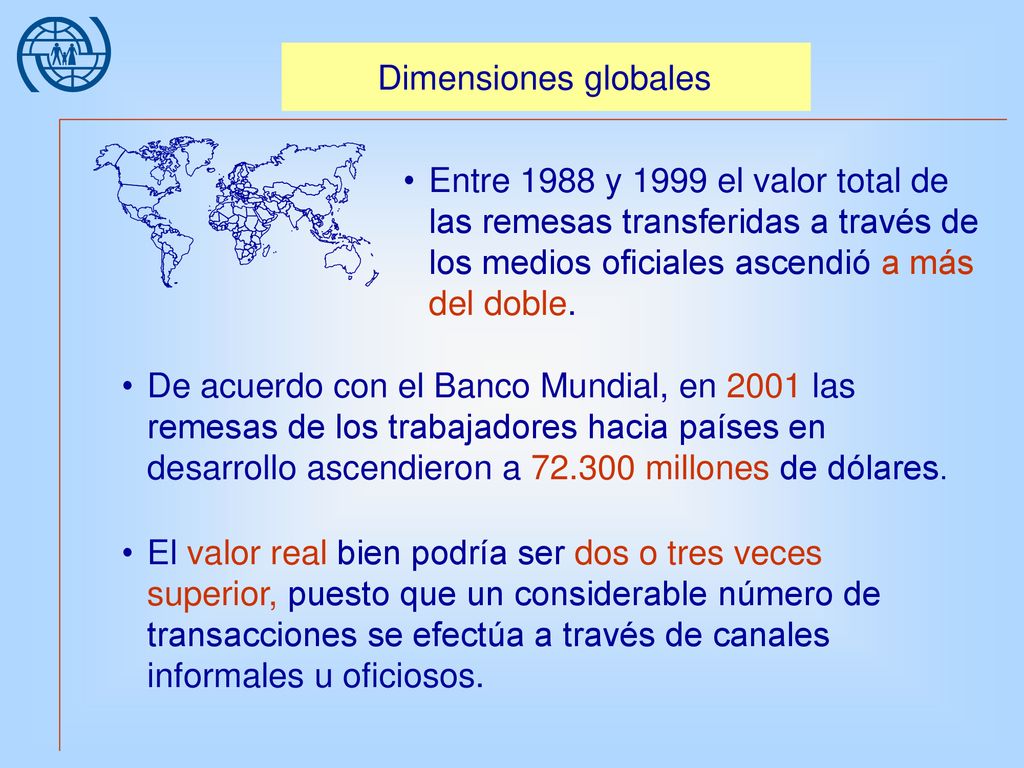 Dimensiones globales

• Entre 1988 y 1999 el valor total de las remesas transferidas a través de los medios oficiales ascendió a más del doble.

• De acuerdo con el Banco Mundial, en 2001 las remesas de los trabajadores hacia países en desarrollo ascendieron a 72.300 millones de dólares.

• El valor real bien podría ser dos o tres veces superior, puesto que un considerable número de transacciones se efectúa a través de canales informales u oficiosos.